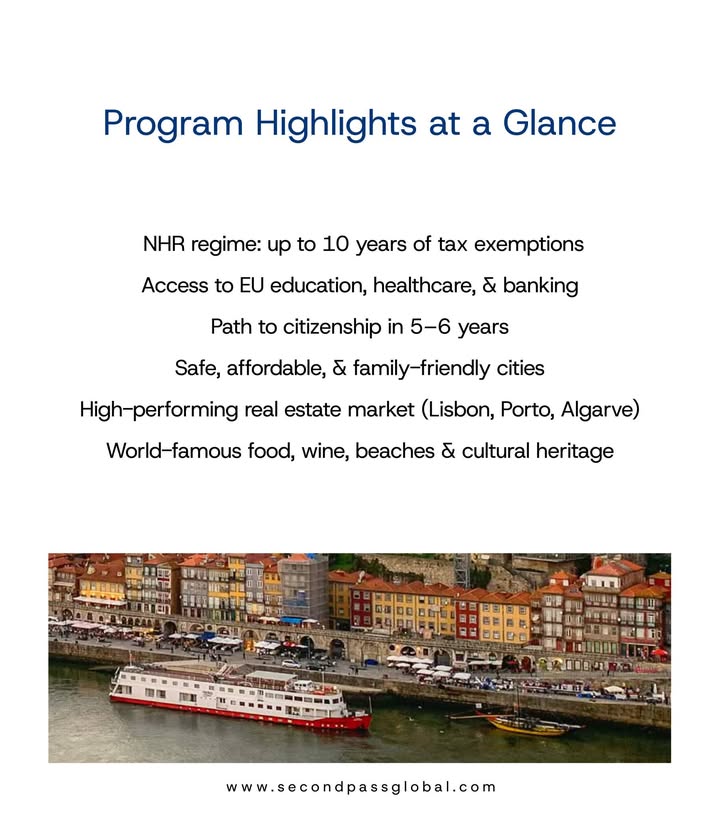 Program Highlights at a Glance

NHR regime: up to 10 years of tax exemptions

Access to EU education, healthcare, & banking

Path to citizenship in 5–6 years

Safe, affordable, & family-friendly cities

High-performing real estate market (Lisbon, Porto, Algarve)

World-famous food, wine, beaches & cultural heritage

www.secondpassglobal.com